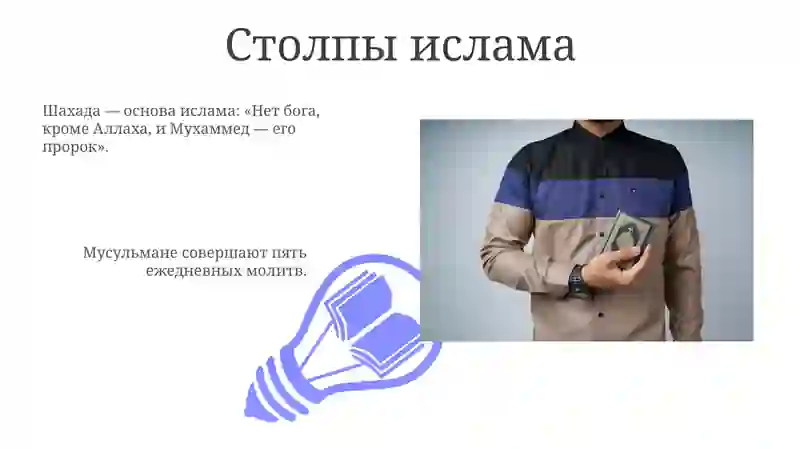 Столпы ислама

Шахада — основа ислама: «Нет бога, кроме Аллаха, и Мухаммед — его пророк».

Мусульмане совершают пять ежедневных молитв.